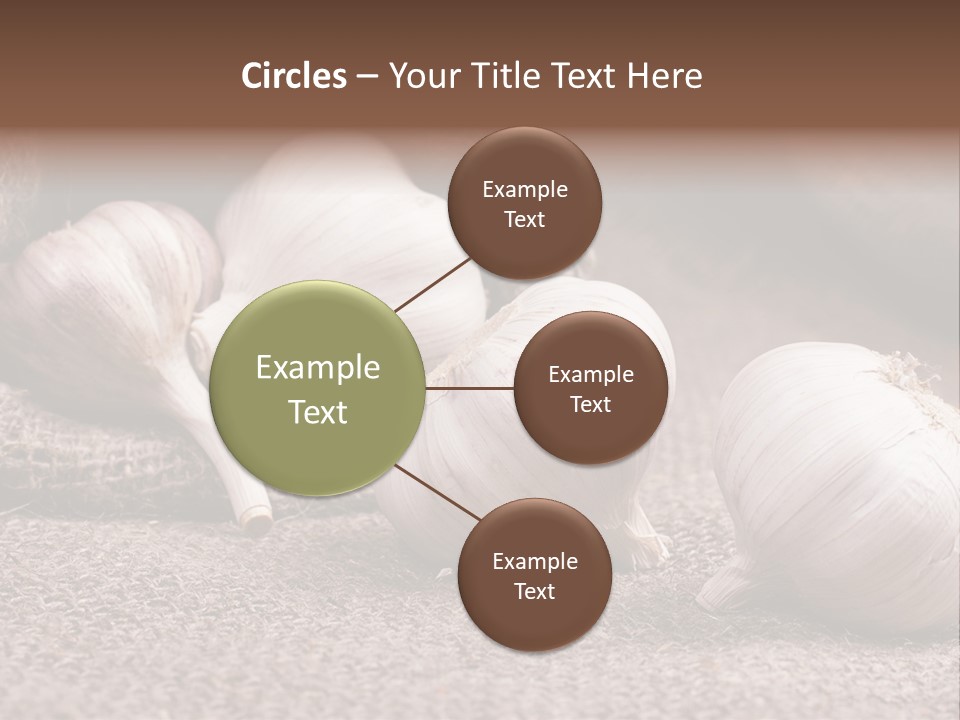 Circles – Your Title Text Here

Example Text

Example Text

Example Text

Example Text